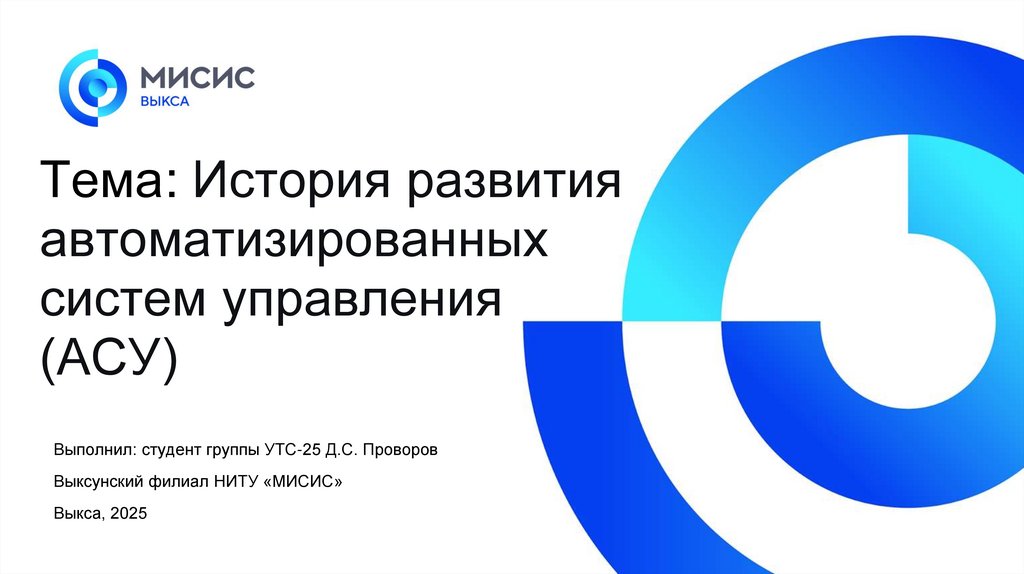 МИСИС
ВЫКСА

Тема: История развития автоматизированных систем управления (АСУ)

Выполнил: студент группы УТС-25 Д.С. Проворов

Выксунский филиал НИТУ «МИСИС»

Выкса, 2025